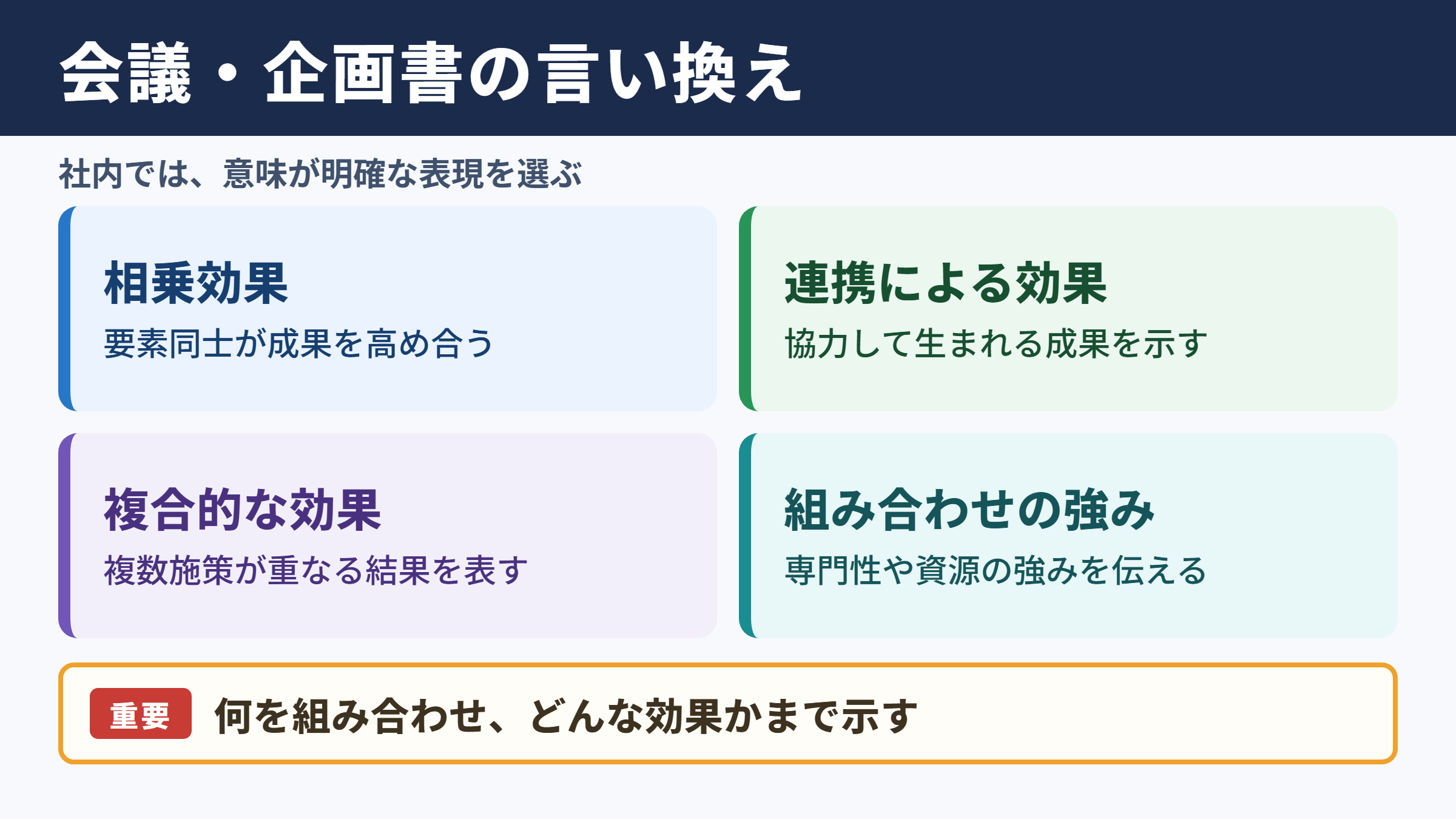 会議・企画書の言い換え

社内では、意味が明確な表現を選ぶ

相乗効果
要素同士が成果を高め合う

連携による効果
協力して生まれる成果を示す

複合的な効果
複数施策が重なる結果を表す

組み合わせの強み
専門性や資源の強みを伝える

重要 何を組み合わせ、どんな効果かまで示す